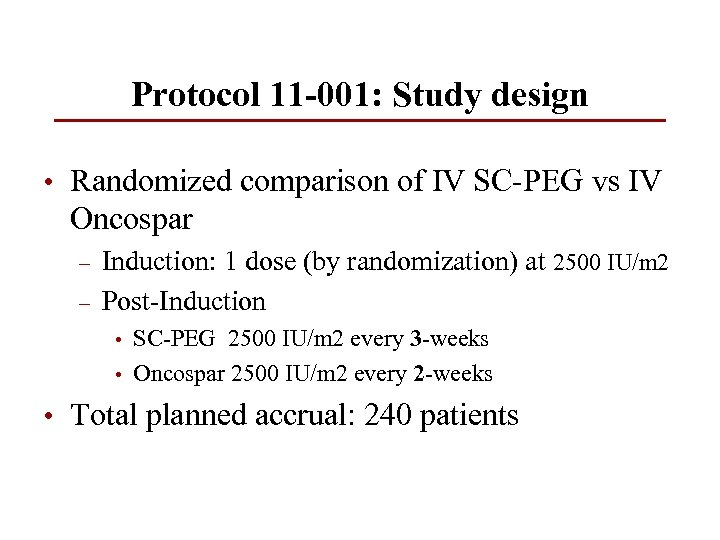 Protocol 11-001: Study design

• Randomized comparison of IV SC-PEG vs IV Oncospar
– Induction: 1 dose (by randomization) at 2500 IU/m2
– Post-Induction
• SC-PEG 2500 IU/m2 every 3-weeks
• Oncospar 2500 IU/m2 every 2-weeks
• Total planned accrual: 240 patients